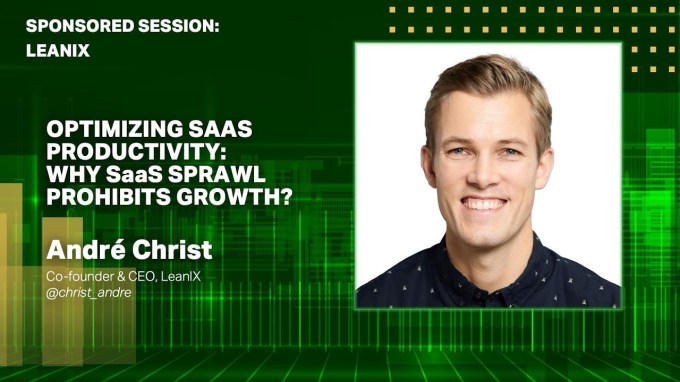 SPONSORED SESSION:
LEANIX

OPTIMIZING SAAS PRODUCTIVITY: WHY SaaS SPRAWL PROHIBITS GROWTH?

André Christ

Co-founder & CEO, LeanIX
@christ_andre